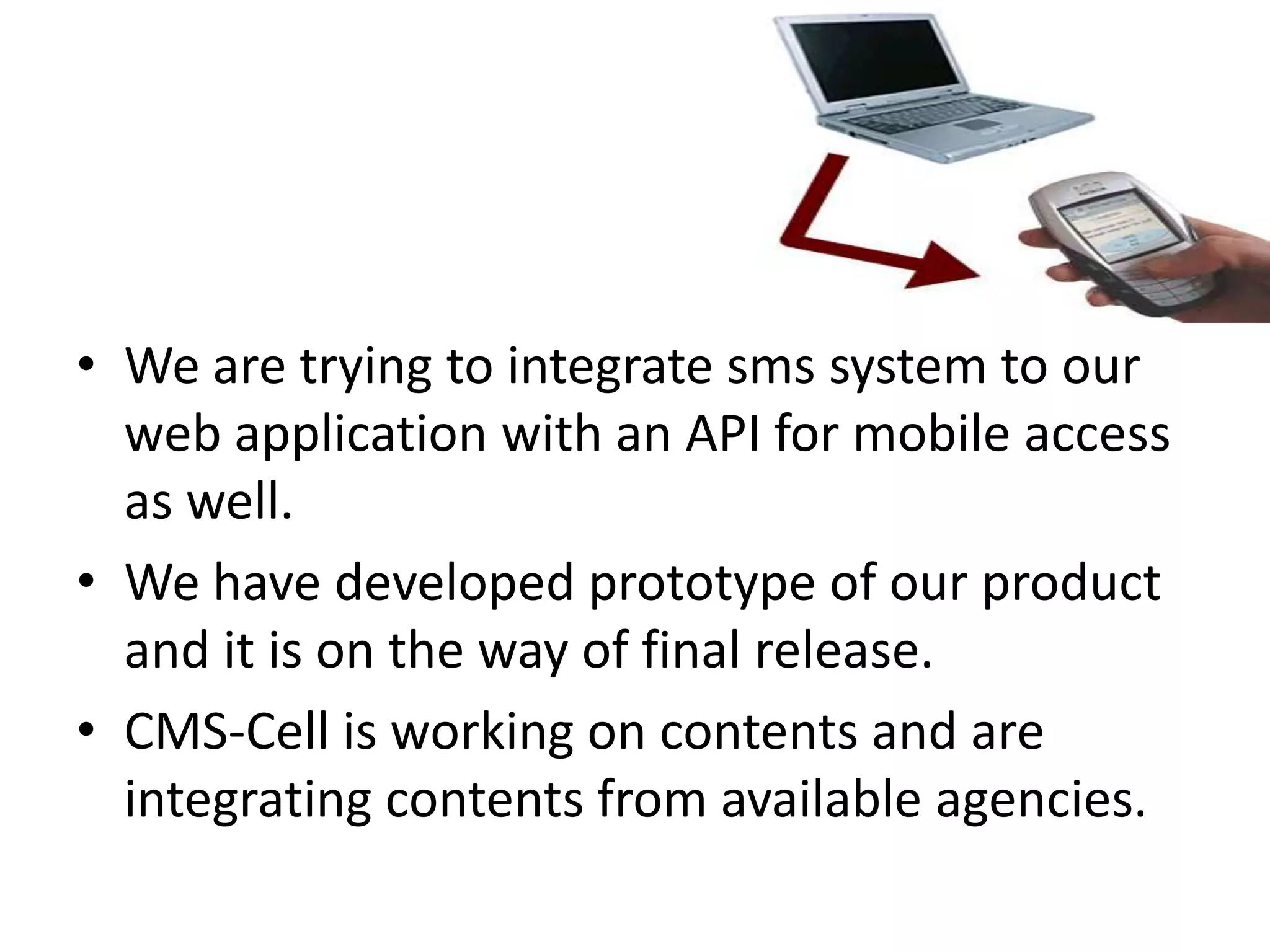 • We are trying to integrate sms system to our web application with an API for mobile access as well.

• We have developed prototype of our product and it is on the way of final release.

• CMS-Cell is working on contents and are integrating contents from available agencies.